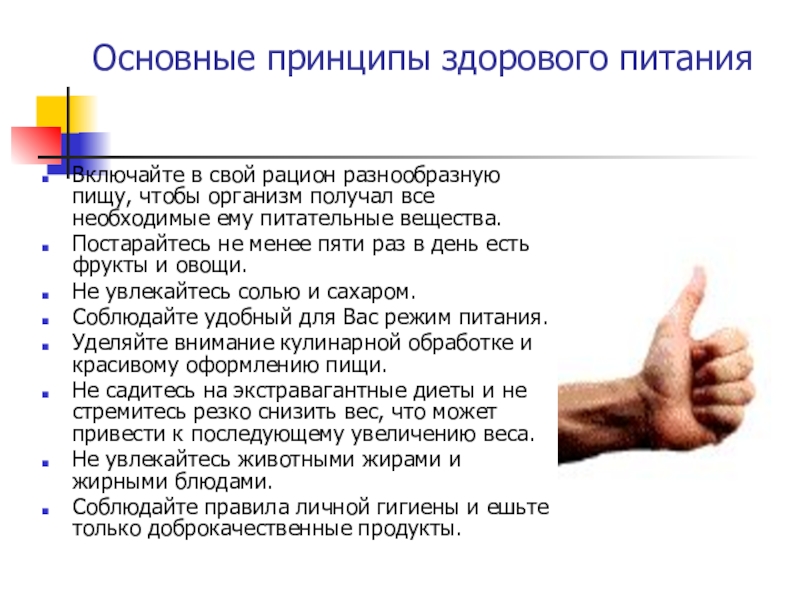 Основные принципы здорового питания

- Включайте в свой рацион разнообразную пищу, чтобы организм получал все необходимые ему питательные вещества.
- Постарайтесь не менее пяти раз в день есть фрукты и овощи.
- Не увлекайтесь солью и сахаром.
- Соблюдайте удобный для Вас режим питания.
- Уделяйте внимание кулинарной обработке и красивому оформлению пищи.
- Не садитесь на экстравагантные диеты и не стремитесь резко снизить вес, что может привести к последующему увеличению веса.
- Не увлекайтесь животными жирами и жирными блюдами.
- Соблюдайте правила личной гигиены и ешьте только доброкачественные продукты.